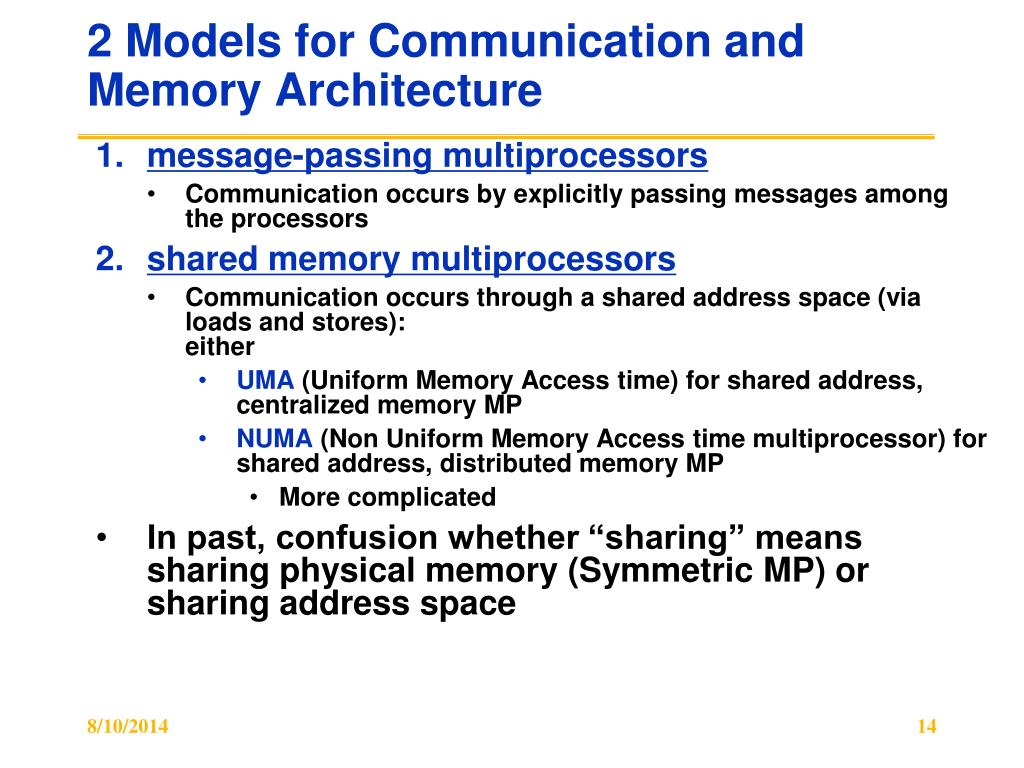 2 Models for Communication and Memory Architecture

1. message-passing multiprocessors
   • Communication occurs by explicitly passing messages among the processors
2. shared memory multiprocessors
   • Communication occurs through a shared address space (via loads and stores):
     either
     • UMA (Uniform Memory Access time) for shared address, centralized memory MP
     • NUMA (Non Uniform Memory Access time multiprocessor) for shared address, distributed memory MP
       • More complicated

• In past, confusion whether “sharing” means sharing physical memory (Symmetric MP) or sharing address space

8/10/2014

14